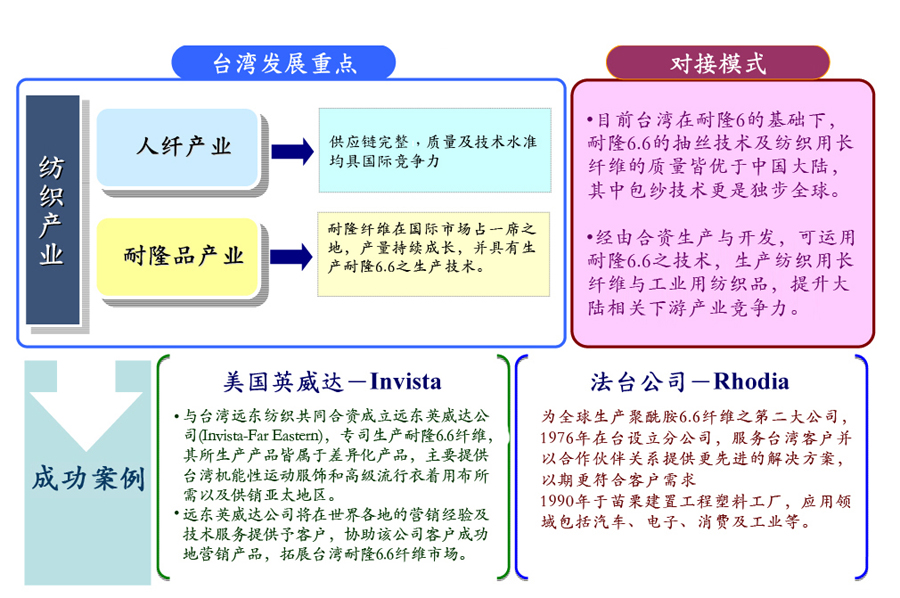 台湾发展重点

纺织产业

人纤产业

供应链完整，质量及技术水准均具国际竞争力

耐隆品产业

耐隆纤维在国际市场占一席之地，产量持续成长，并具有生产耐隆6.6之生产技术。

对接模式

•目前台湾在耐隆6的基础下，耐隆6.6的抽丝技术及纺织用长纤维的质量皆优于中国大陆，其中包纱技术更是独步全球。

•经由合资生产与开发，可运用耐隆6.6之技术，生产纺织用长纤维与工业用纺织品，提升大陆相关下游产业竞争力。

成功案例

美国英威达－Invista

•与台湾远东纺织共同合资成立远东英威达公司(Invista-Far Eastern)，专司生产耐隆6.6纤维，其所生产产品皆属于差异化产品，主要提供台湾机能性运动服饰和高级流行衣着用布所需以及供销亚太地区。

•远东英威达公司将在世界各地的营销经验及技术服务提供予客户，协助该公司客户成功地营销产品，拓展台湾耐隆6.6纤维市场。

法台公司－Rhodia

为全球生产聚酰胺6.6纤维之第二大公司，1976年在台设立分公司，服务台湾客户并以合作伙伴关系提供更先进的解决方案，以期更符合客户需求

1990年于苗栗建置工程塑料工厂，应用领域包括汽车、电子、消费及工业等。